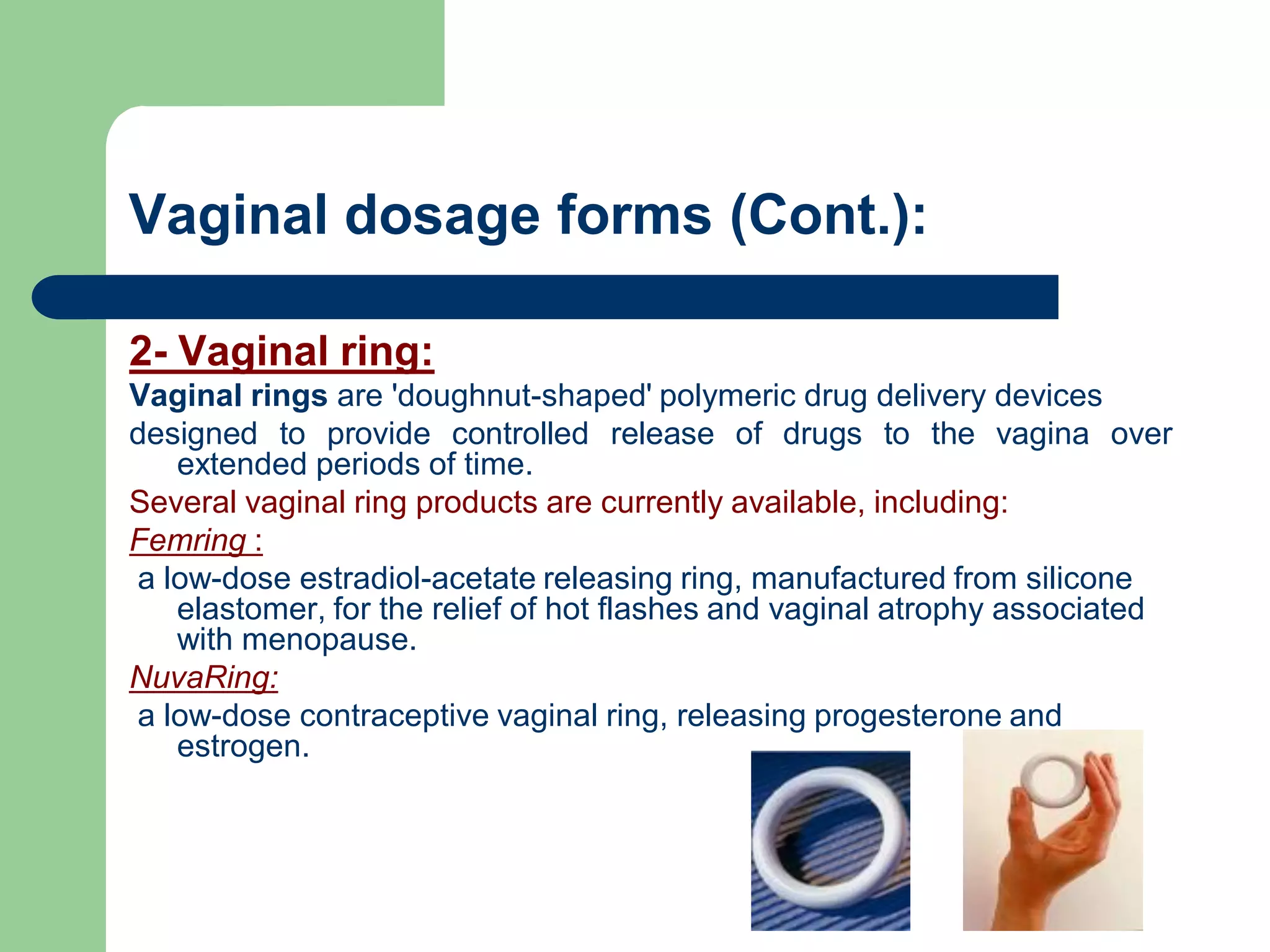 Vaginal dosage forms (Cont.):

2- Vaginal ring:

Vaginal rings are 'doughnut-shaped' polymeric drug delivery devices designed to provide controlled release of drugs to the vagina over extended periods of time.

Several vaginal ring products are currently available, including:

Femring :

a low-dose estradiol-acetate releasing ring, manufactured from silicone elastomer, for the relief of hot flashes and vaginal atrophy associated with menopause.

NuvaRing:

a low-dose contraceptive vaginal ring, releasing progesterone and estrogen.